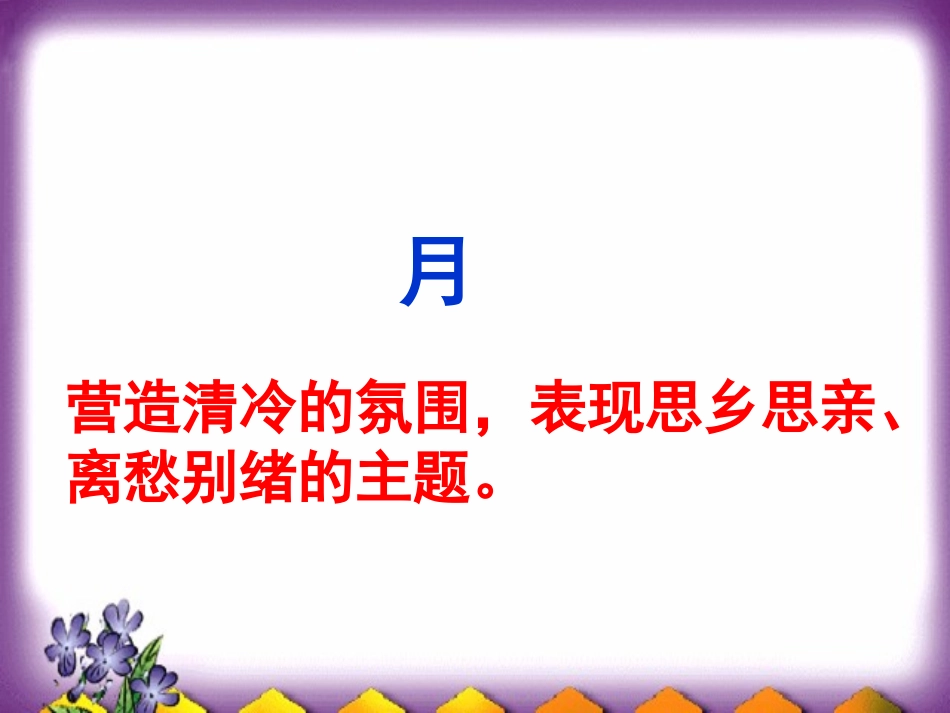 月

营造清冷的氛围，表现思乡思亲、离愁别绪的主题。